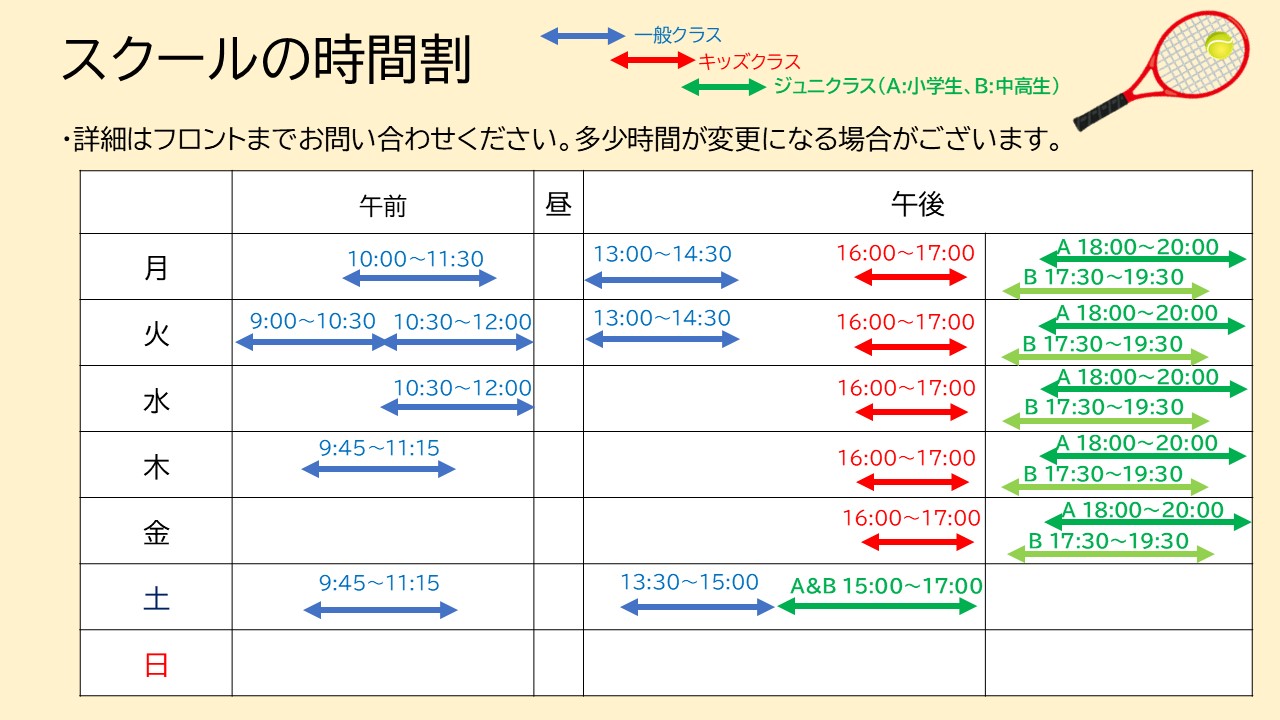 スクールの時間割

一般クラス
キッズクラス
ジュニクラス（A:小学生、B:中高生）

・詳細はフロントまでお問い合わせください。多少時間が変更になる場合がございます。

| | 午前 | 昼 | 午後 | |
|---|---|---|---|---|
| 月 | 10:00～11:30 | | 13:00～14:30　16:00～17:00 | A 18:00～20:00 B 17:30～19:30 |
| 火 | 9:00～10:30　10:30～12:00 | | 13:00～14:30　16:00～17:00 | A 18:00～20:00 B 17:30～19:30 |
| 水 | 10:30～12:00 | | 16:00～17:00 | A 18:00～20:00 B 17:30～19:30 |
| 木 | 9:45～11:15 | | 16:00～17:00 | A 18:00～20:00 B 17:30～19:30 |
| 金 | | | 16:00～17:00 | A 18:00～20:00 B 17:30～19:30 |
| 土 | 9:45～11:15 | | 13:30～15:00　A&B 15:00～17:00 | |
| 日 | | | | |